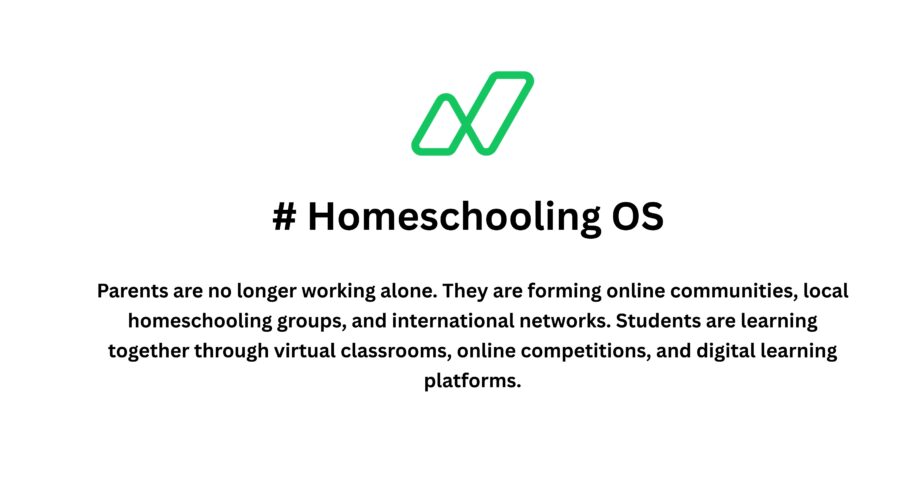 # Homeschooling OS

Parents are no longer working alone. They are forming online communities, local homeschooling groups, and international networks. Students are learning together through virtual classrooms, online competitions, and digital learning platforms.